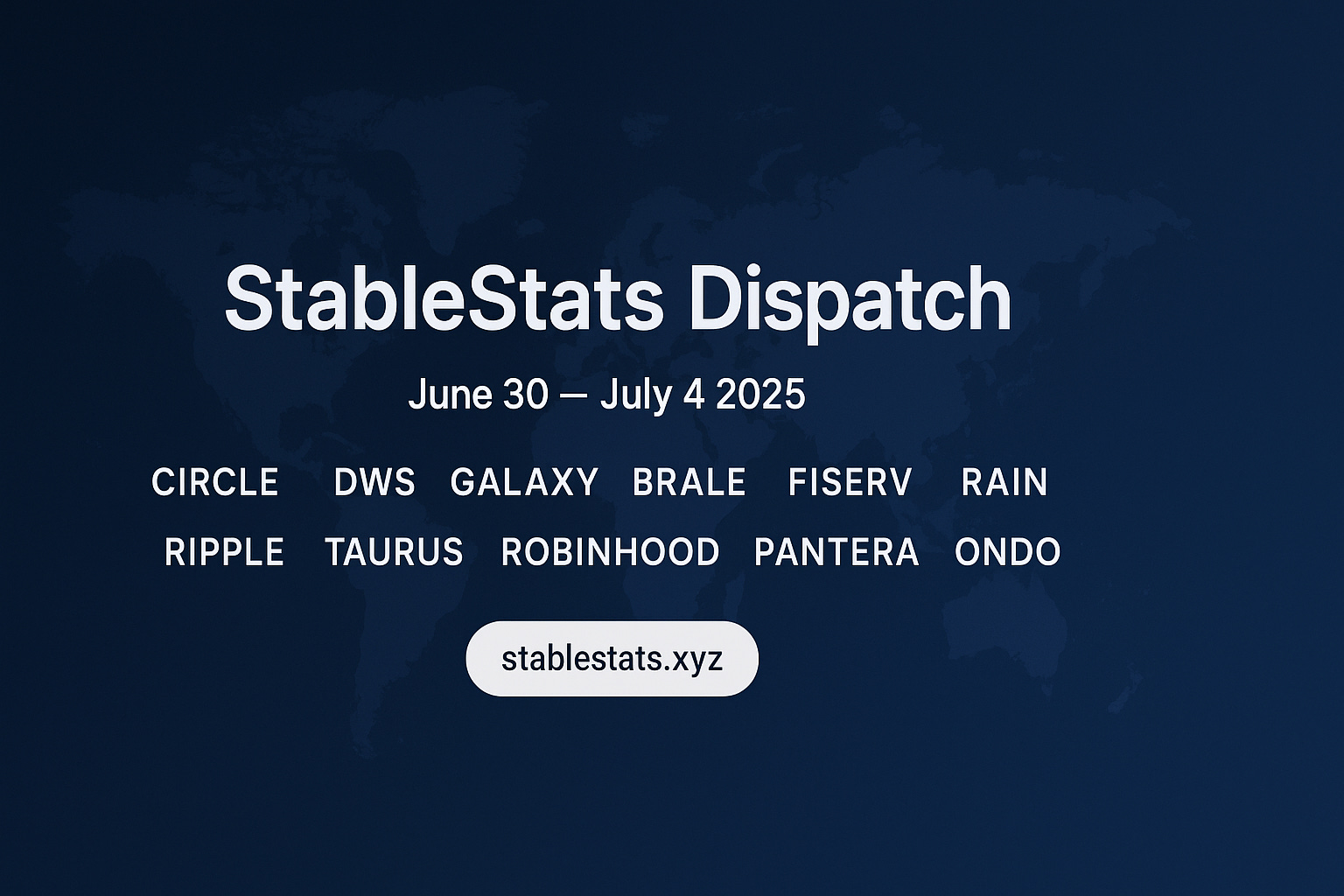 StableStats Dispatch

June 30 — July 4 2025

CIRCLE DWS GALAXY BRALE FISERV RAIN
RIPPLE TAURUS ROBINHOOD PANTERA ONDO

stablestats.xyz